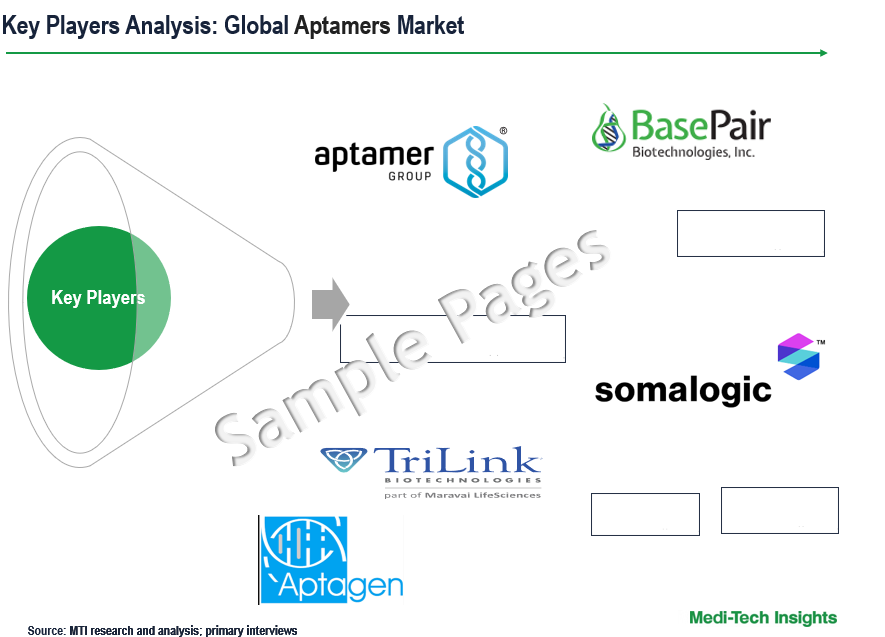 Key Players Analysis: Global Aptamers Market

Key Players

aptamer GROUP

BasePair Biotechnologies, Inc.

Sample Pages

somalogic

TriLink BIOTECHNOLOGIES part of Maravai LifeSciences

Aptagen

Source: MTI research and analysis; primary interviews

Medi-Tech Insights